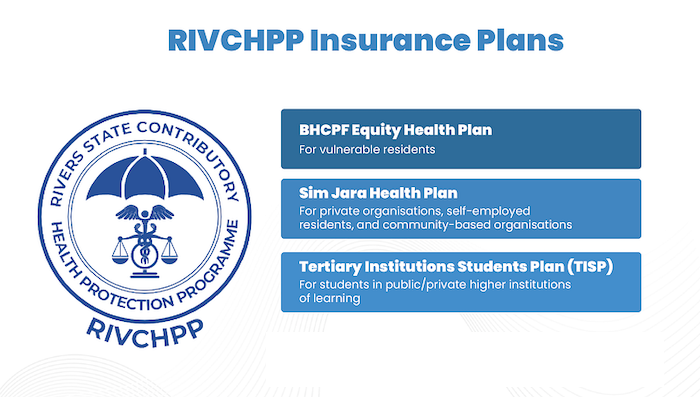 RIVCHPP Insurance Plans

RIVERS STATE CONTRIBUTORY HEALTH PROTECTION PROGRAMME

RIVCHPP

BHCPF Equity Health Plan
For vulnerable residents

Sim Jara Health Plan
For private organisations, self-employed residents, and community-based organisations

Tertiary Institutions Students Plan (TISP)
For students in public/private higher institutions of learning